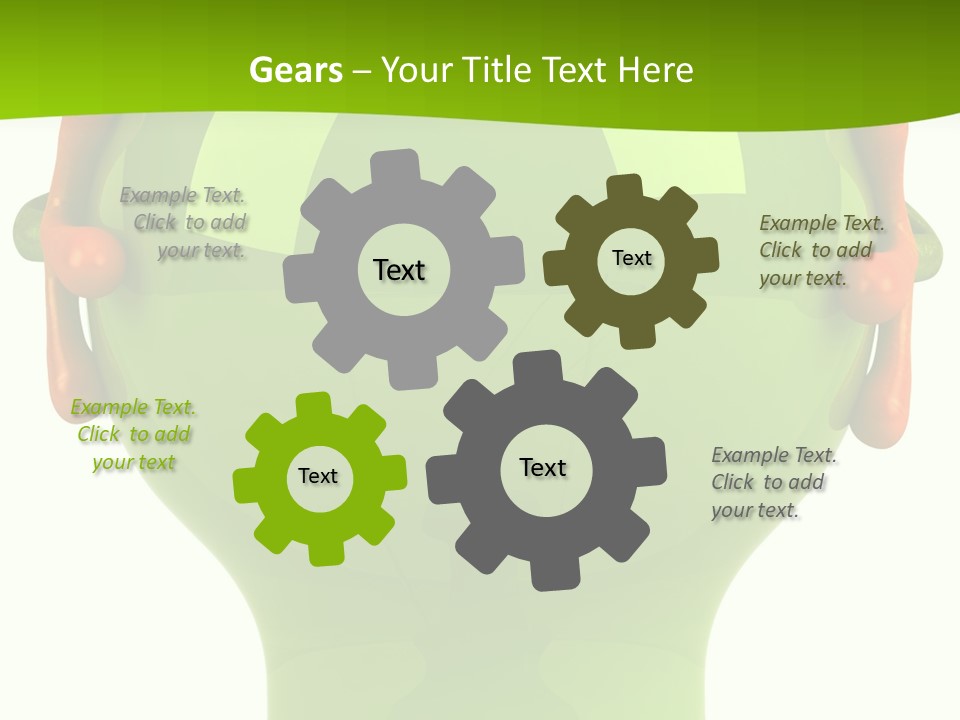 Gears – Your Title Text Here

Example Text. Click to add your text.

Text

Text

Example Text. Click to add your text.

Example Text. Click to add your text

Text

Text

Example Text. Click to add your text.